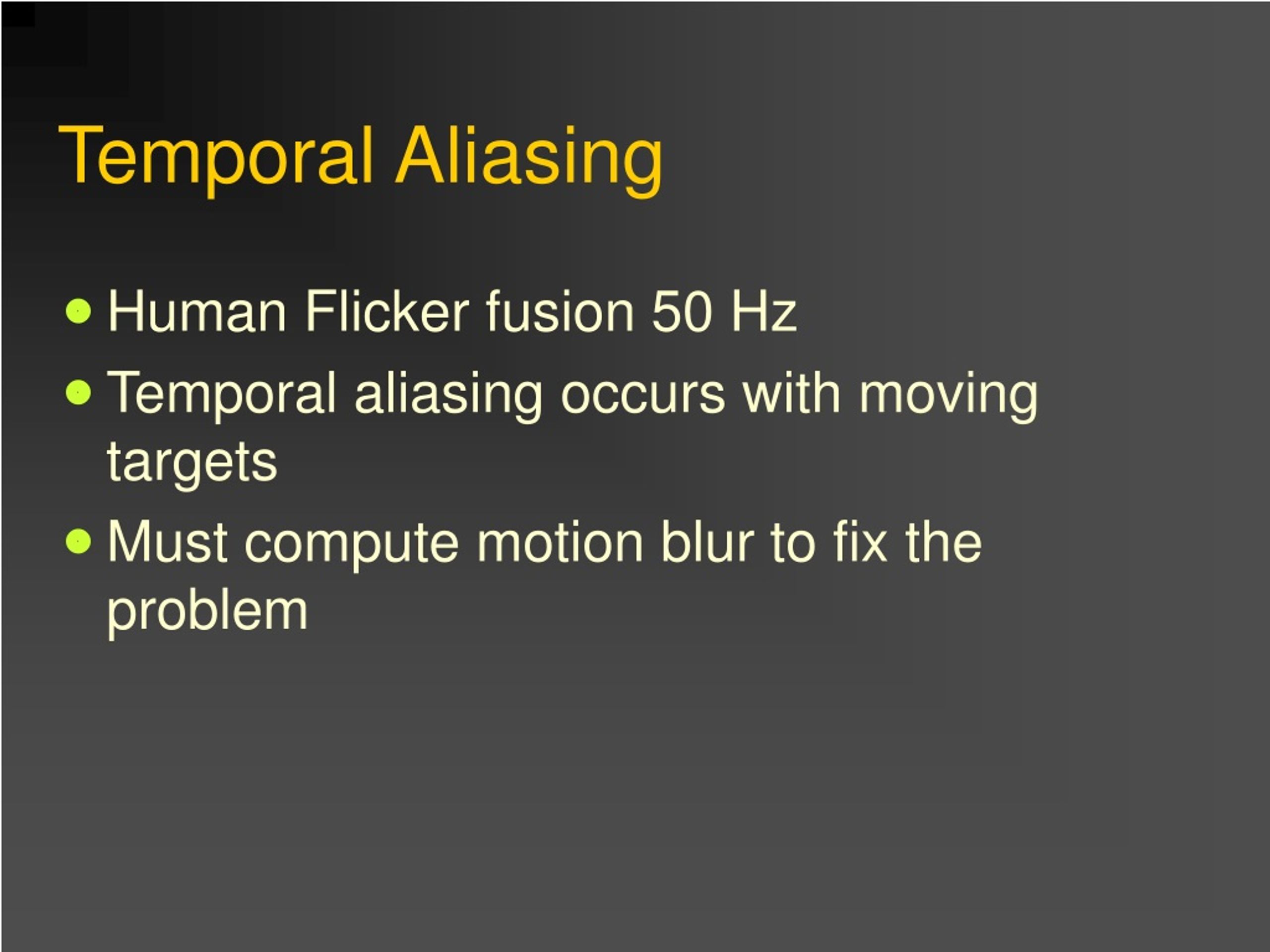 Temporal Aliasing

- Human Flicker fusion 50 Hz
- Temporal aliasing occurs with moving targets
- Must compute motion blur to fix the problem